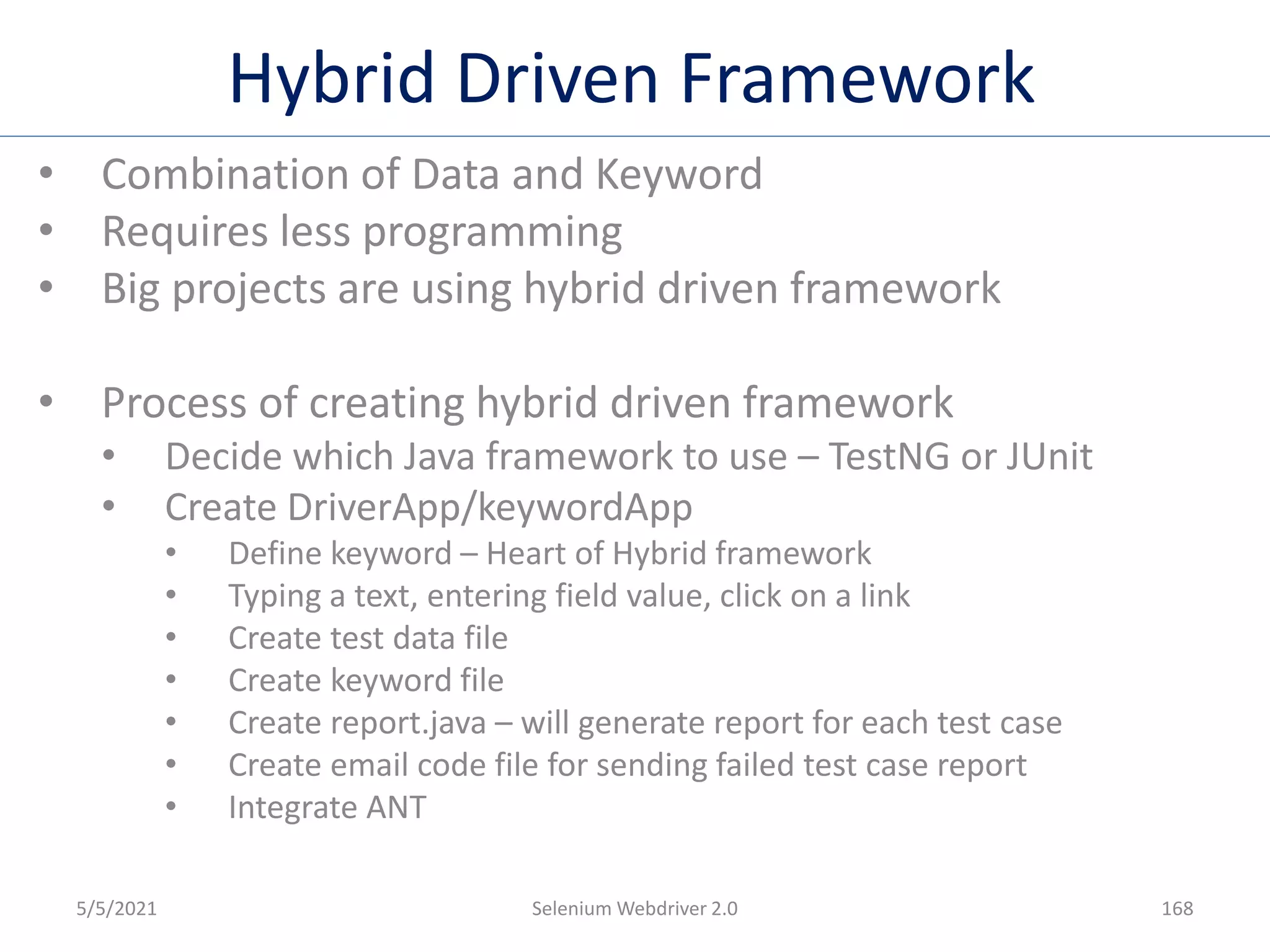 Hybrid Driven Framework

• Combination of Data and Keyword
• Requires less programming
• Big projects are using hybrid driven framework

• Process of creating hybrid driven framework
  • Decide which Java framework to use – TestNG or JUnit
  • Create DriverApp/keywordApp
    • Define keyword – Heart of Hybrid framework
    • Typing a text, entering field value, click on a link
    • Create test data file
    • Create keyword file
    • Create report.java – will generate report for each test case
    • Create email code file for sending failed test case report
    • Integrate ANT

5/5/2021

Selenium Webdriver 2.0

168